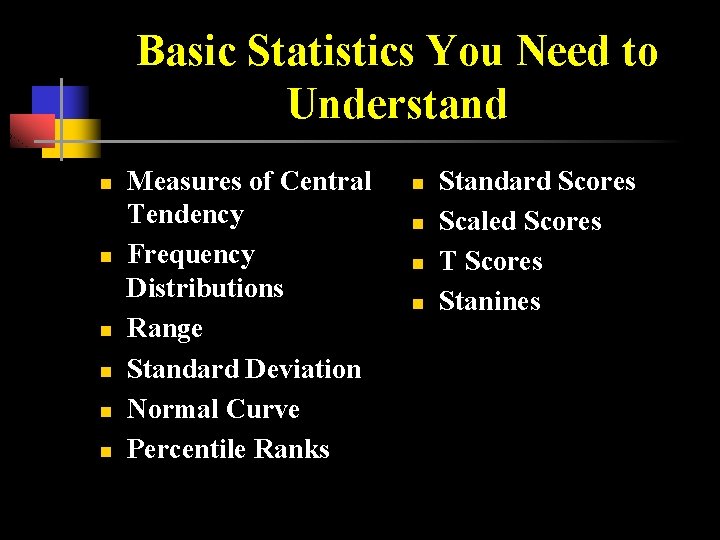 Basic Statistics You Need to Understand

- Measures of Central Tendency
- Frequency Distributions
- Range
- Standard Deviation
- Normal Curve
- Percentile Ranks

- Standard Scores
- Scaled Scores
- T Scores
- Stanines